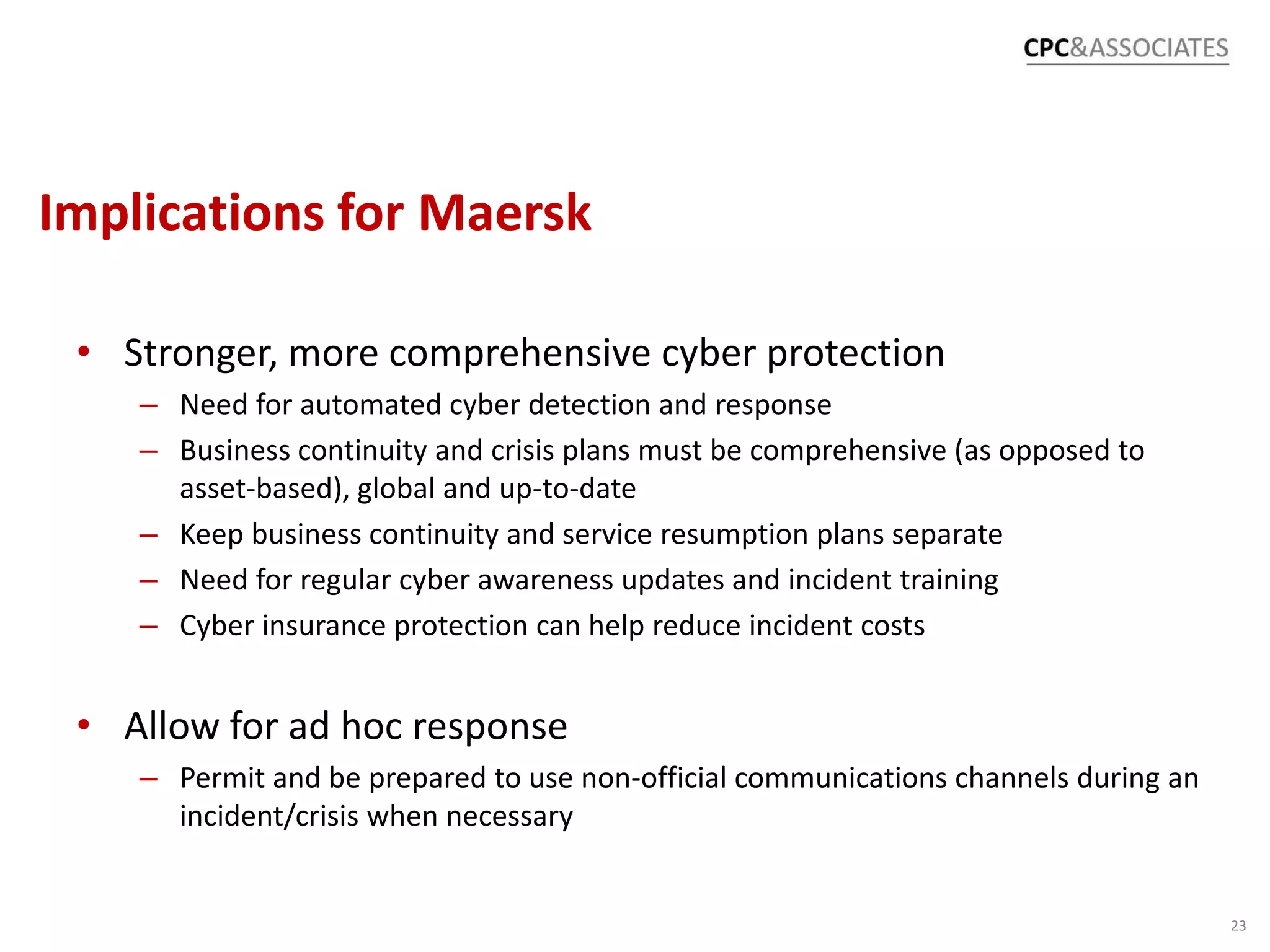 CPC&ASSOCIATES

Implications for Maersk

• Stronger, more comprehensive cyber protection
  – Need for automated cyber detection and response
  – Business continuity and crisis plans must be comprehensive (as opposed to asset-based), global and up-to-date
  – Keep business continuity and service resumption plans separate
  – Need for regular cyber awareness updates and incident training
  – Cyber insurance protection can help reduce incident costs

• Allow for ad hoc response
  – Permit and be prepared to use non-official communications channels during an incident/crisis when necessary

23